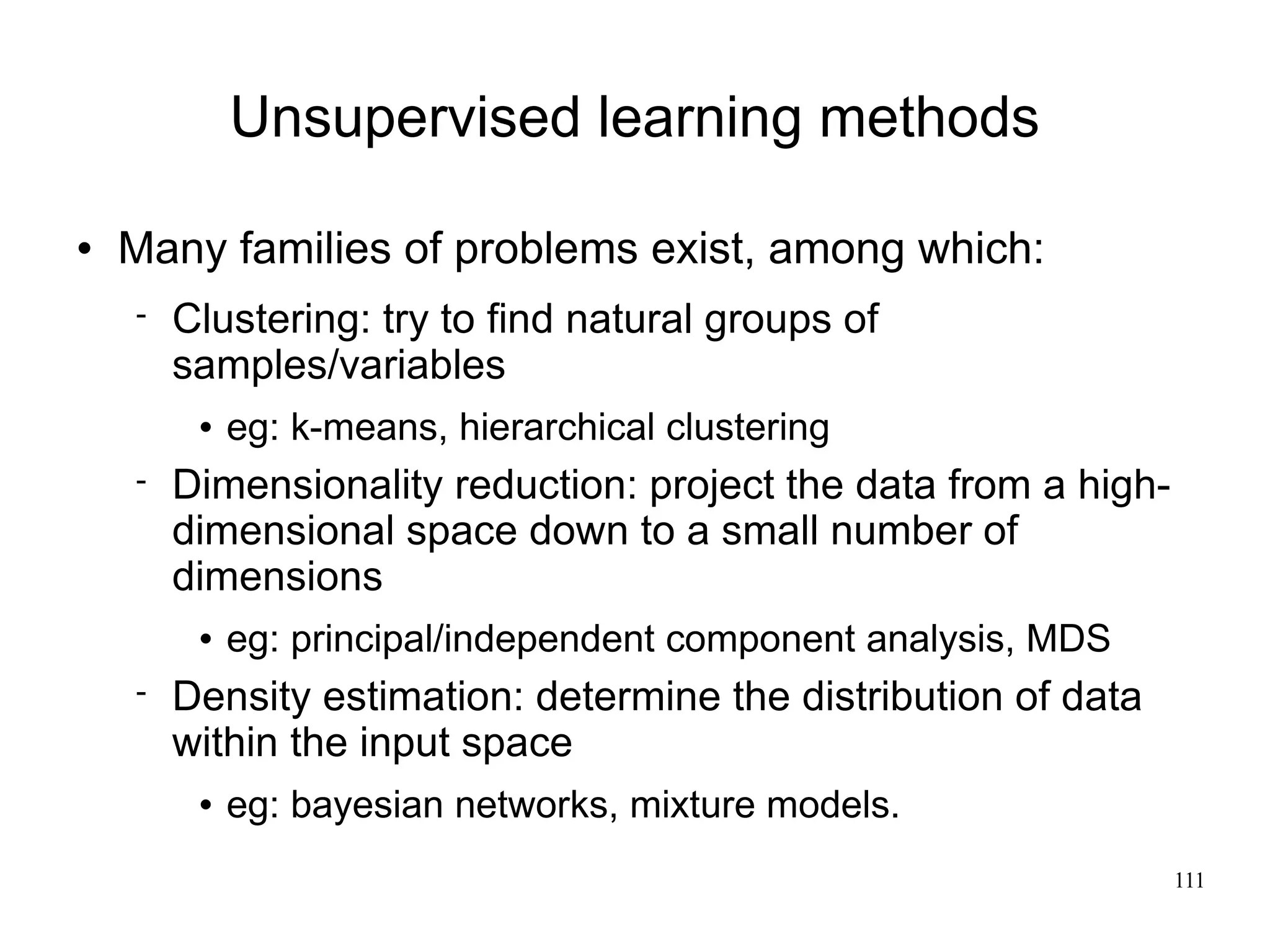 Unsupervised learning methods

• Many families of problems exist, among which:

- Clustering: try to find natural groups of samples/variables

• eg: k-means, hierarchical clustering

- Dimensionality reduction: project the data from a high-dimensional space down to a small number of dimensions

• eg: principal/independent component analysis, MDS

- Density estimation: determine the distribution of data within the input space

• eg: bayesian networks, mixture models.

111